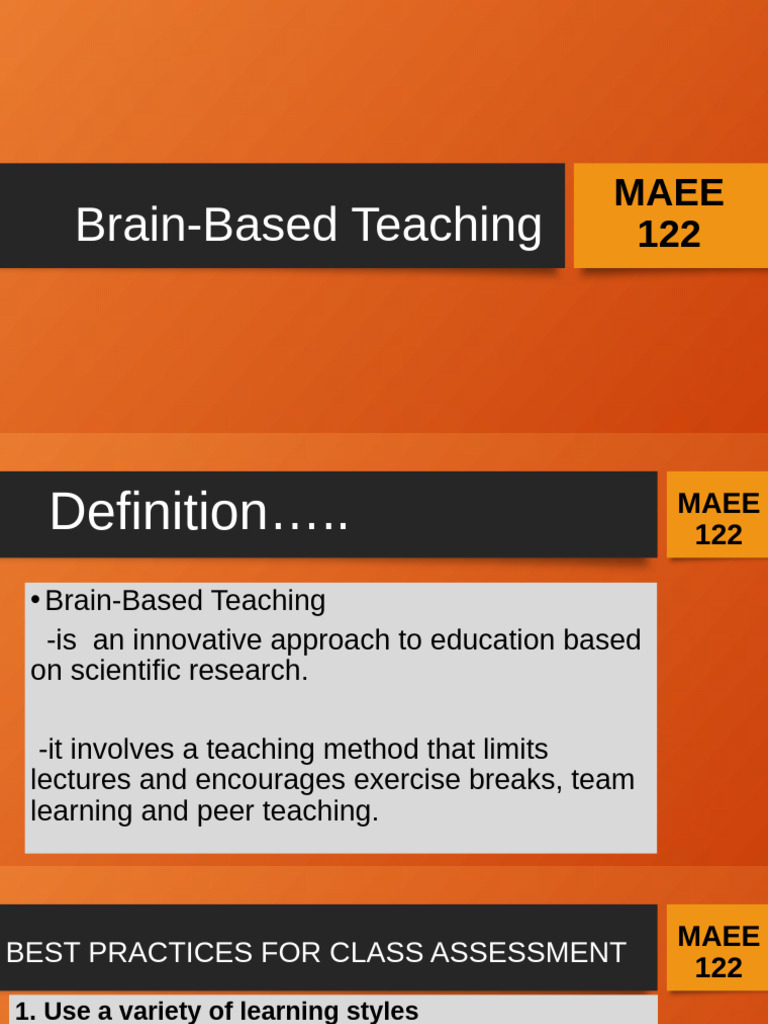 Brain-Based Teaching

MAEE 122

Definition…..

MAEE 122

• Brain-Based Teaching

-is an innovative approach to education based on scientific research.

-it involves a teaching method that limits lectures and encourages exercise breaks, team learning and peer teaching.

BEST PRACTICES FOR CLASS ASSESSMENT

MAEE 122

1. Use a variety of learning styles